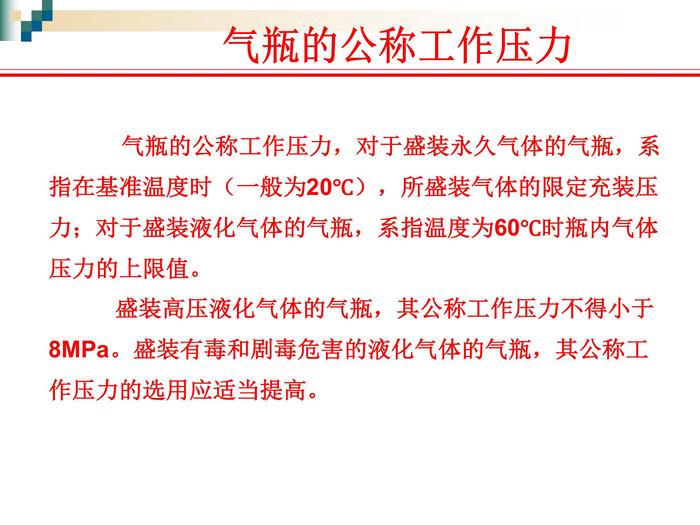 气瓶的公称工作压力

气瓶的公称工作压力，对于盛装永久气体的气瓶，系指在基准温度时（一般为20℃），所盛装气体的限定充装压力；对于盛装液化气体的气瓶，系指温度为60℃时瓶内气体压力的上限值。

盛装高压液化气体的气瓶，其公称工作压力不得小于8MPa。盛装有毒和剧毒危害的液化气体的气瓶，其公称工作压力的选用应适当提高。